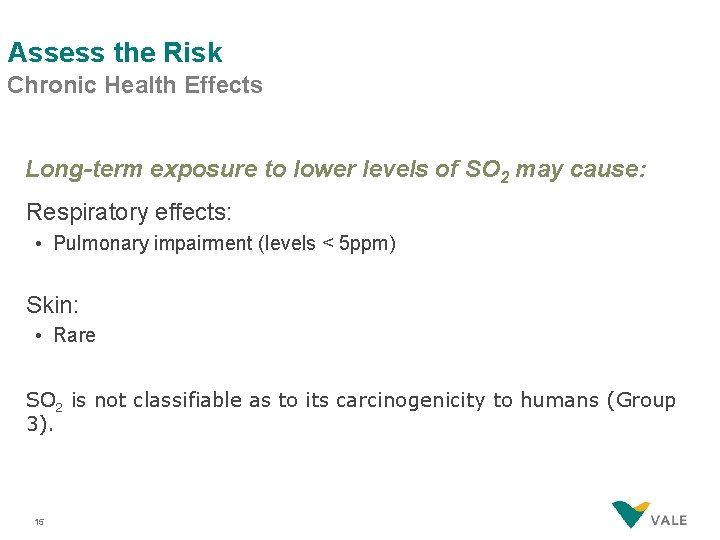 Assess the Risk
Chronic Health Effects

Long-term exposure to lower levels of $SO_2$ may cause:

Respiratory effects:

• Pulmonary impairment (levels < 5ppm)

Skin:

• Rare

$SO_2$ is not classifiable as to its carcinogenicity to humans (Group 3).

15

VALE